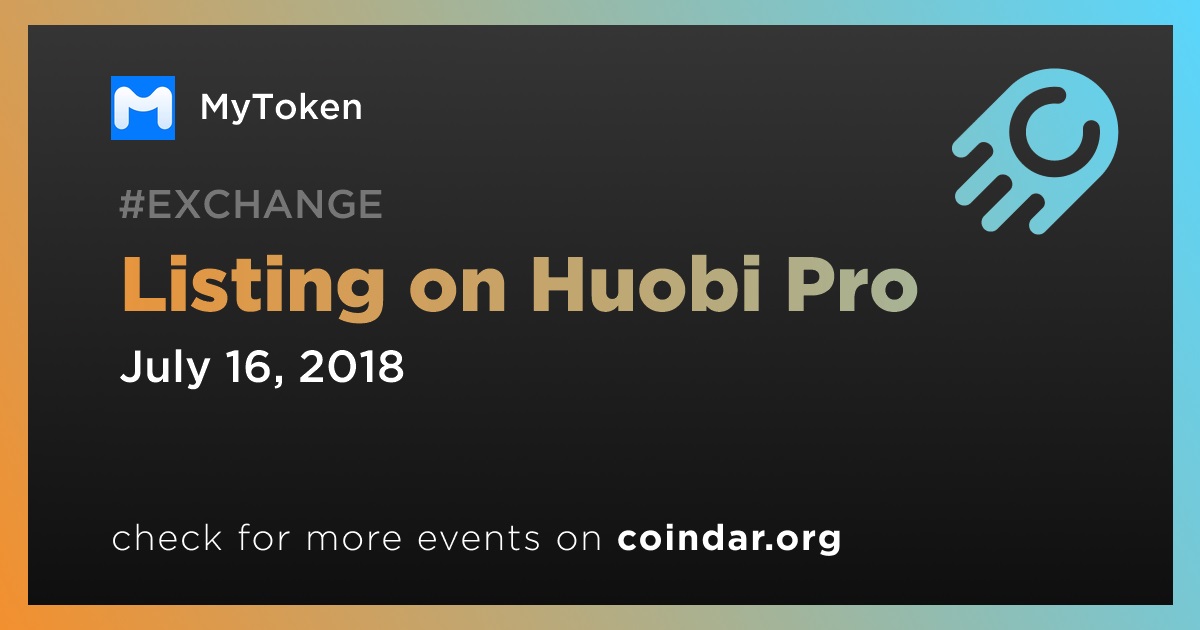 MyToken

#EXCHANGE

Listing on Huobi Pro

July 16, 2018

check for more events on coindar.org